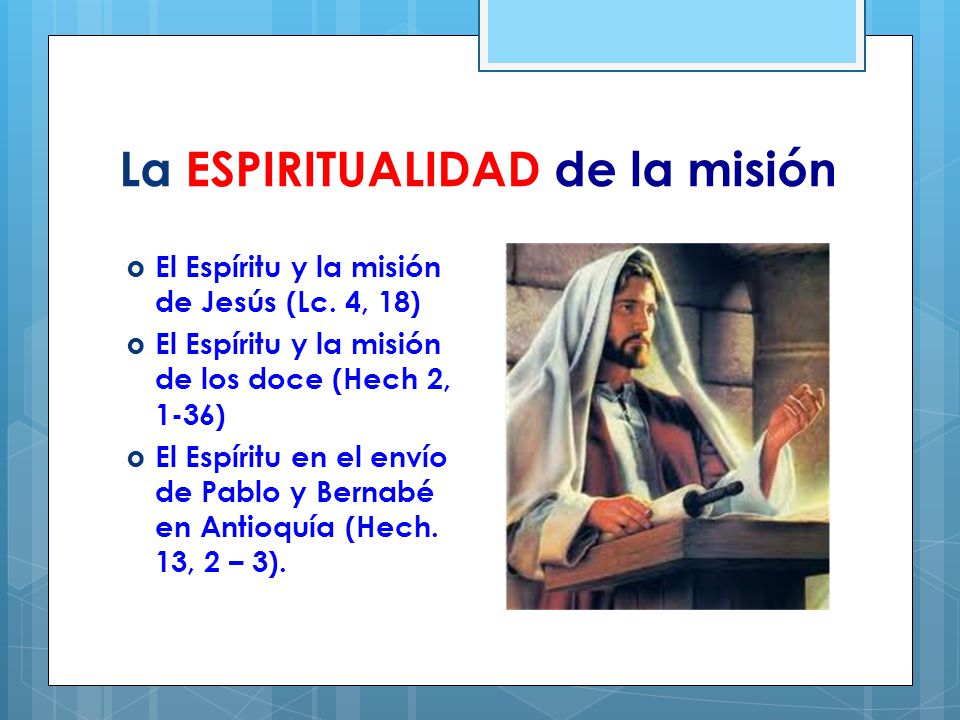 La ESPIRITUALIDAD de la misión

- El Espíritu y la misión de Jesús (Lc. 4, 18)
- El Espíritu y la misión de los doce (Hech 2, 1-36)
- El Espíritu en el envío de Pablo y Bernabé en Antioquía (Hech. 13, 2 – 3).